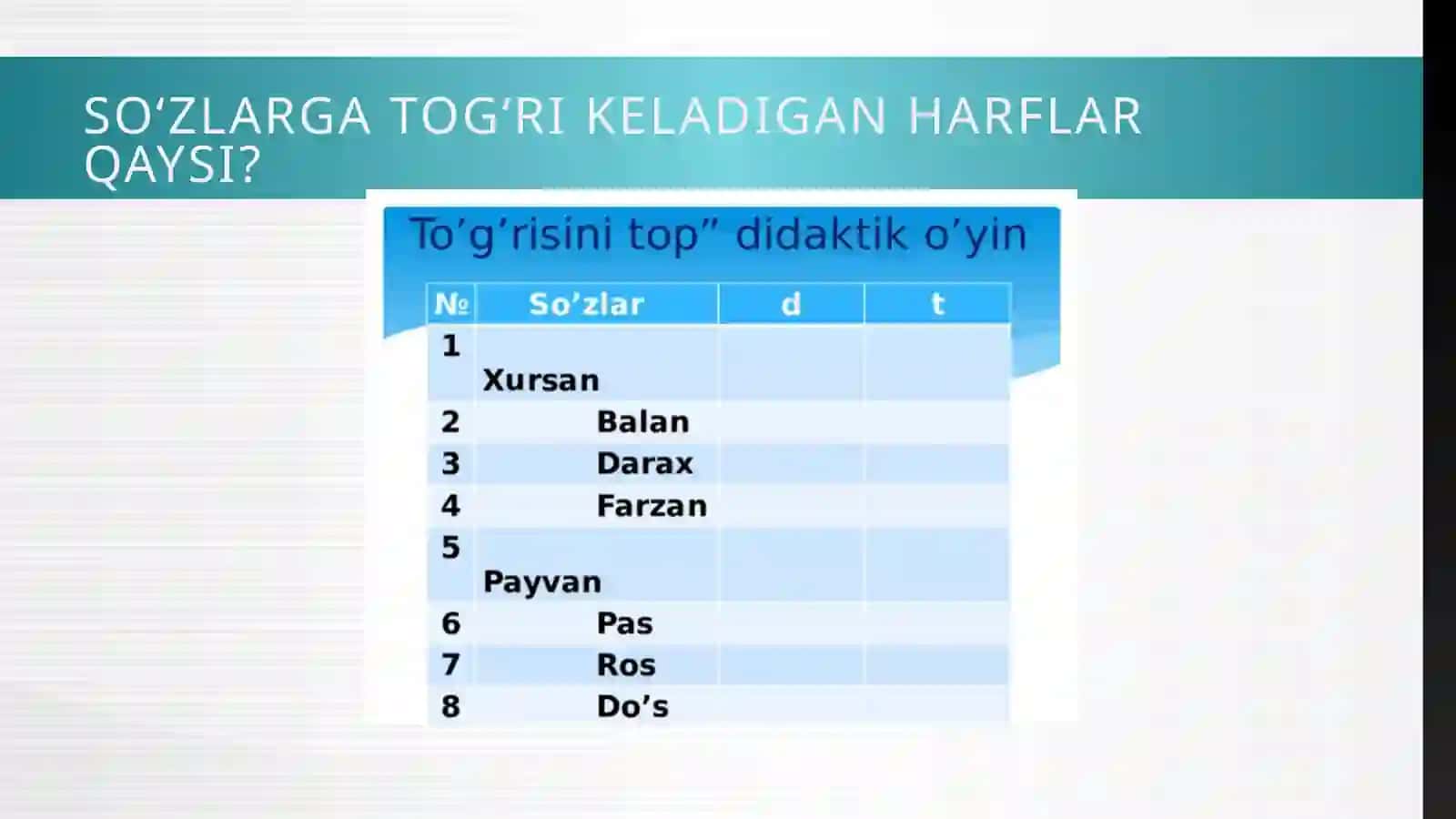 SO‘ZLARGA TOG‘RI KELADIGAN HARFLAR QAYSI?

To’g’risini top” didaktik o’yin

| № | So’zlar | d | t |
|---|---|---|---|
| 1 | Xursan | | |
| 2 | Balan | | |
| 3 | Darax | | |
| 4 | Farzan | | |
| 5 | Payvan | | |
| 6 | Pas | | |
| 7 | Ros | | |
| 8 | Do’s | | |